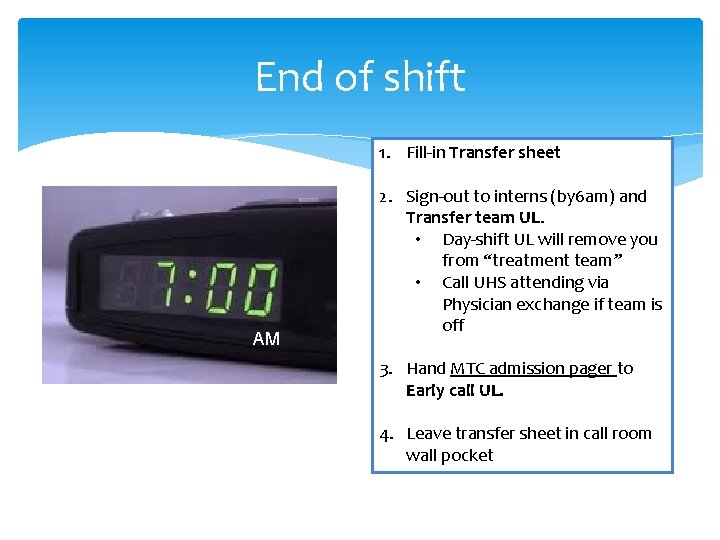 End of shift

7:00
AM

1. Fill-in Transfer sheet

2. Sign-out to interns (by6am) and Transfer team UL.
• Day-shift UL will remove you from “treatment team”
• Call UHS attending via Physician exchange if team is off

3. Hand MTC admission pager to Early call UL.

4. Leave transfer sheet in call room wall pocket